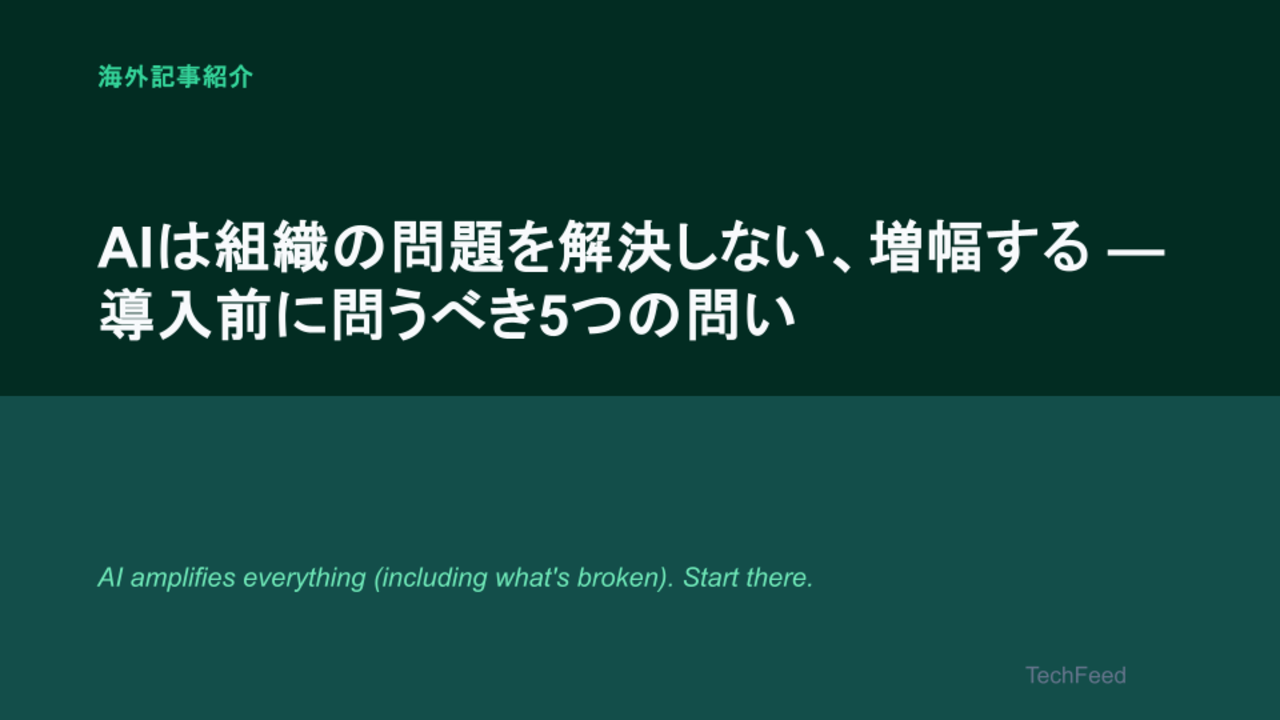 海外記事紹介

AIは組織の問題を解決しない、増幅する — 導入前に問うべき5つの問い

AI amplifies everything (including what's broken). Start there.

TechFeed